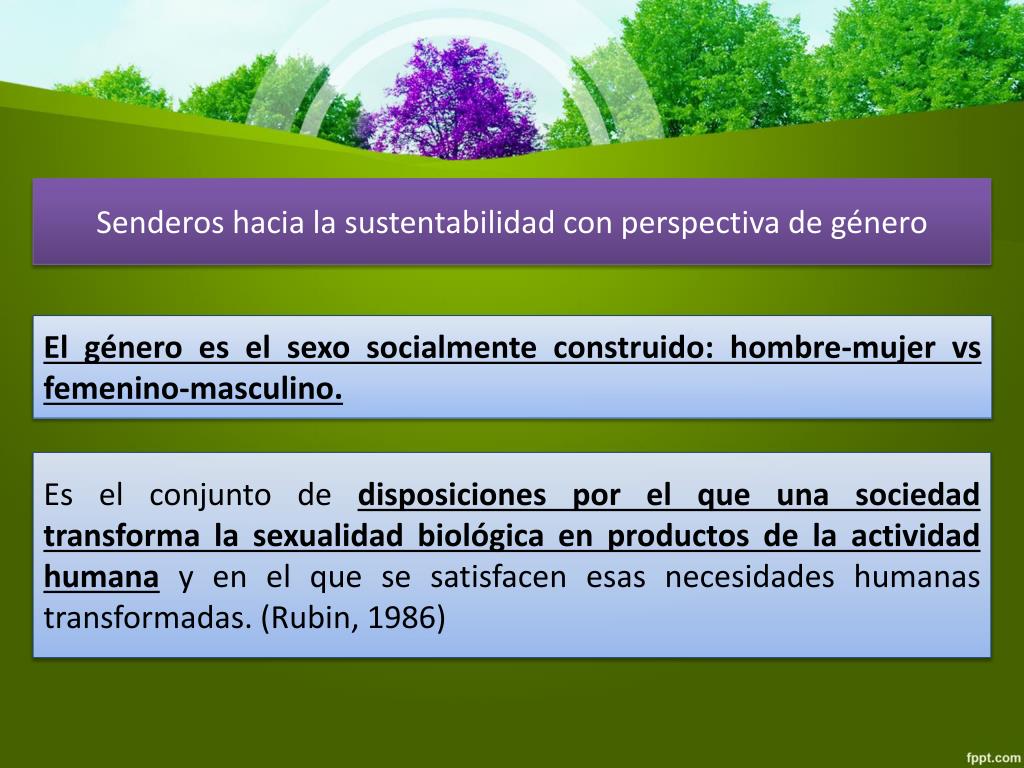 Senderos hacia la sustentabilidad con perspectiva de género

El género es el sexo socialmente construido: hombre-mujer vs femenino-masculino.

Es el conjunto de disposiciones por el que una sociedad transforma la sexualidad biológica en productos de la actividad humana y en el que se satisfacen esas necesidades humanas transformadas. (Rubin, 1986)

fppt.com